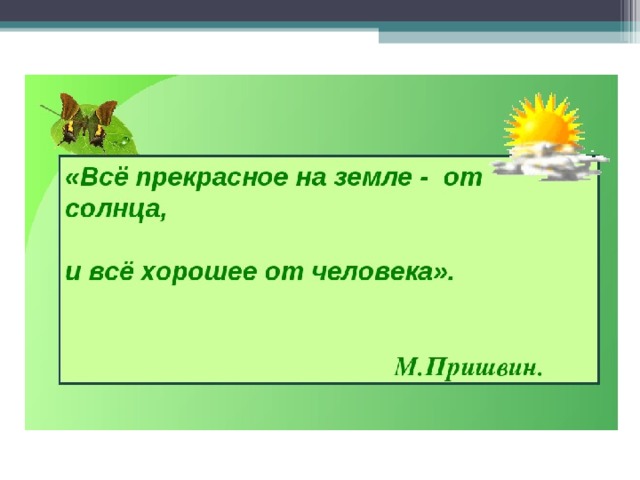 «Всё прекрасное на земле -  от солнца,

и всё хорошее от человека».

М.Пришвин.